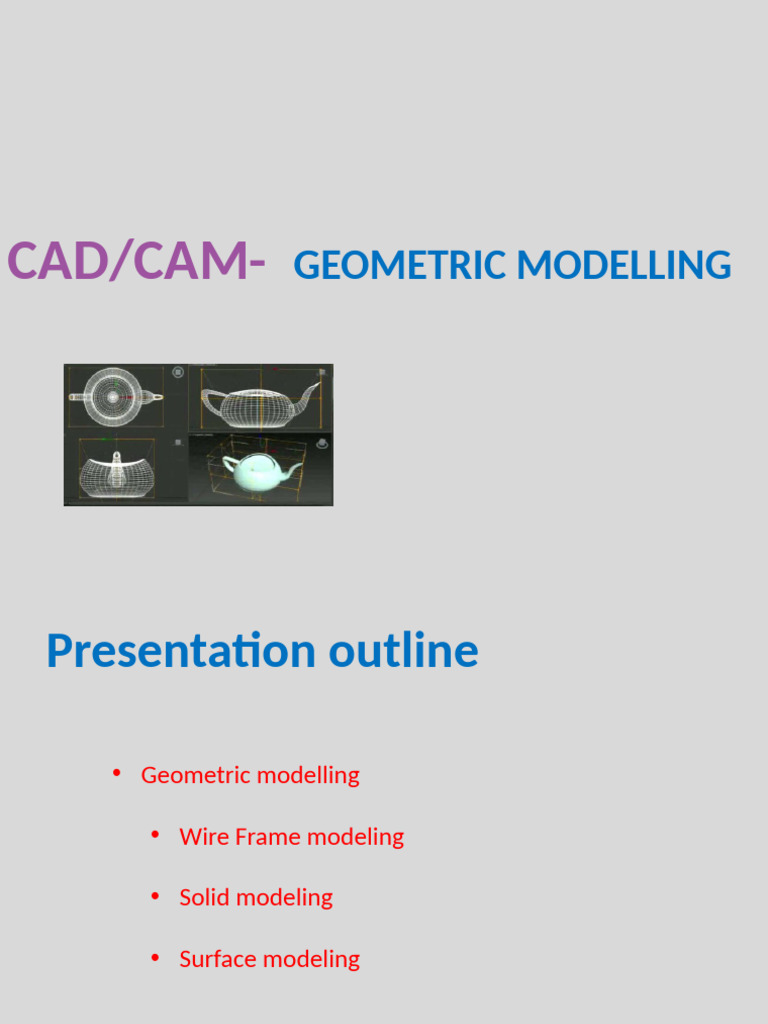 CAD/CAM- GEOMETRIC MODELLING

Presentation outline

• Geometric modelling

• Wire Frame modeling

• Solid modeling

• Surface modeling